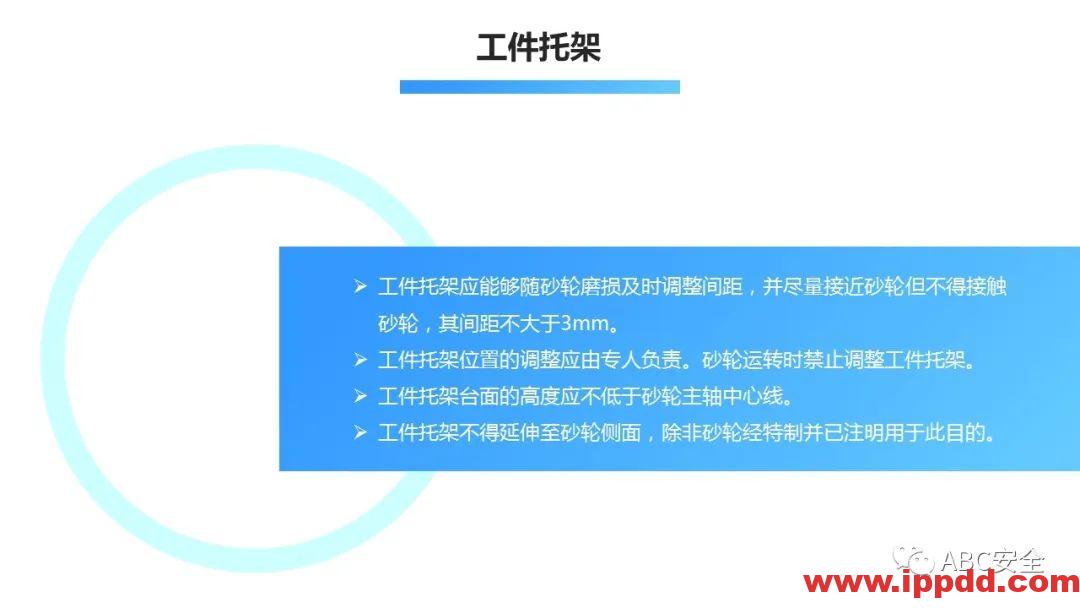 工件托架

➢ 工件托架应能够随砂轮磨损及时调整间距，并尽量接近砂轮但不得接触砂轮，其间距不大于3mm。
➢ 工件托架位置的调整应由专人负责。砂轮运转时禁止调整工件托架。
➢ 工件托架台面的高度应不低于砂轮主轴中心线。
➢ 工件托架不得延伸至砂轮侧面，除非砂轮经特制并已注明用于此目的。

ABC安全
www.ippdd.com